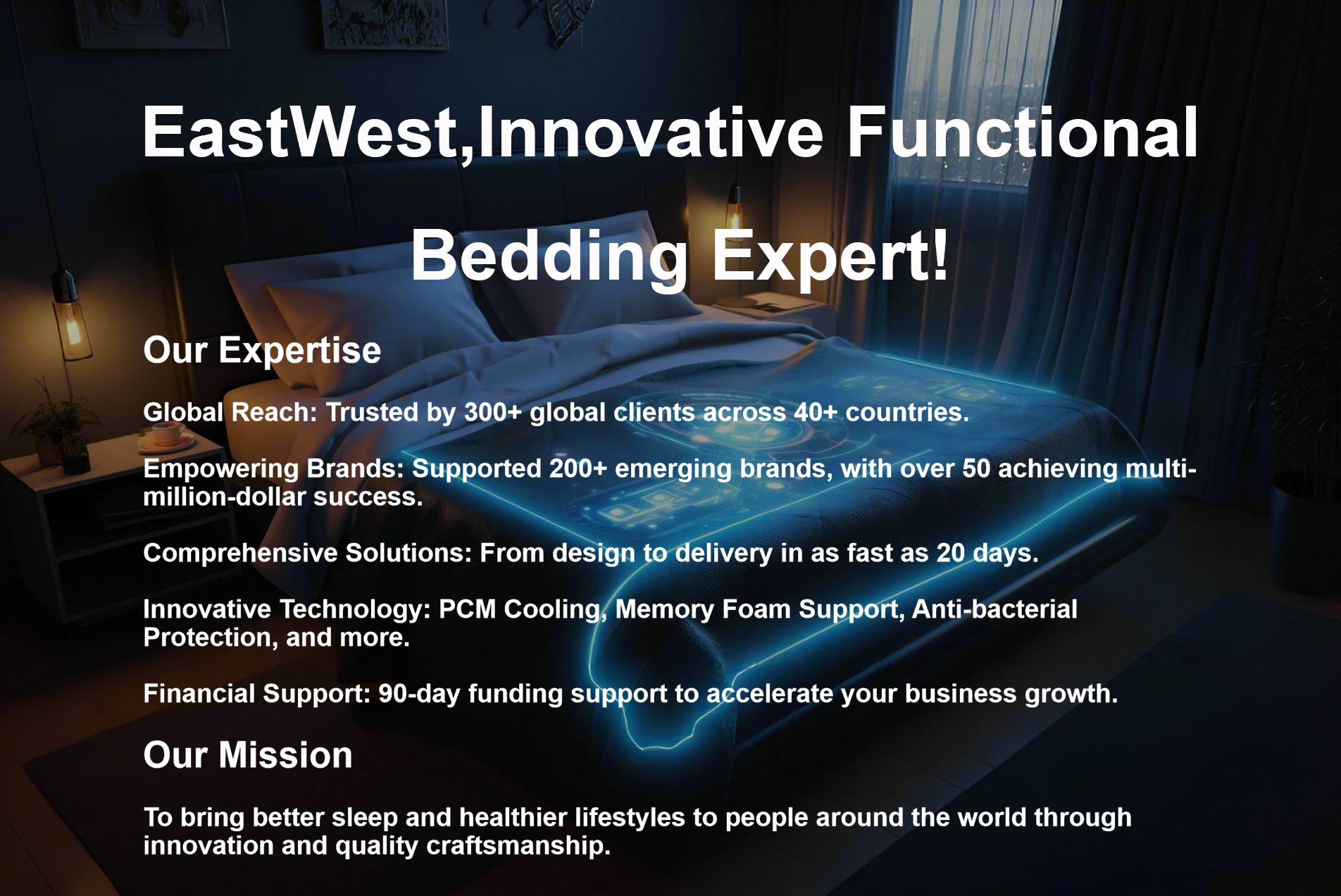 EastWest,Innovative Functional Bedding Expert!

Our Expertise

Global Reach: Trusted by 300+ global clients across 40+ countries.

Empowering Brands: Supported 200+ emerging brands, with over 50 achieving multi-million-dollar success.

Comprehensive Solutions: From design to delivery in as fast as 20 days.

Innovative Technology: PCM Cooling, Memory Foam Support, Anti-bacterial Protection, and more.

Financial Support: 90-day funding support to accelerate your business growth.

Our Mission

To bring better sleep and healthier lifestyles to people around the world through innovation and quality craftsmanship.